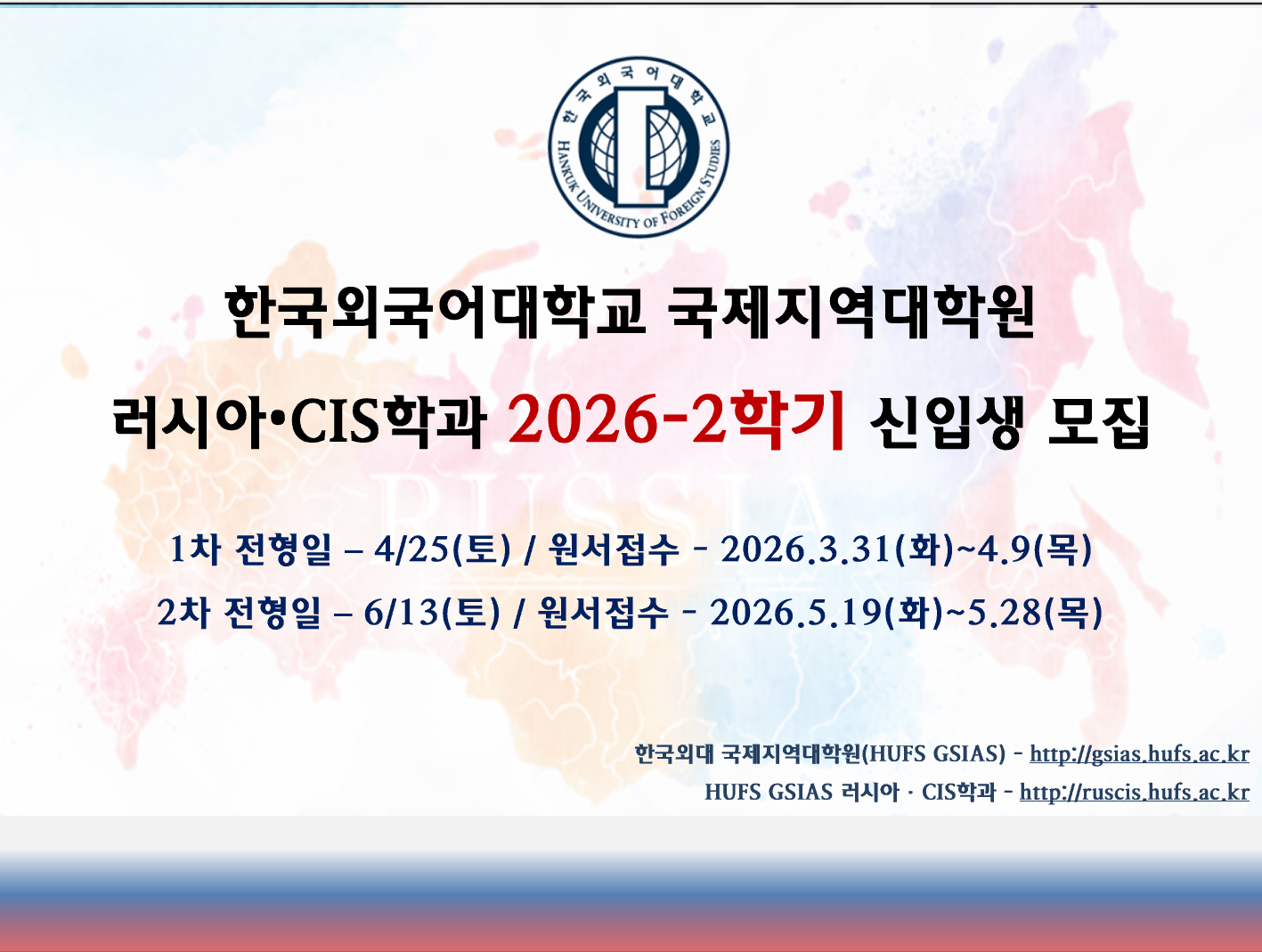 한국외국어대학교
HANKUK UNIVERSITY OF FOREIGN STUDIES

한국외국어대학교 국제지역대학원

러시아•CIS학과 2026-2학기 신입생 모집

RUSSIA

1차 전형일 – 4/25(토) / 원서접수 - 2026.3.31(화)~4.9(목)

2차 전형일 – 6/13(토) / 원서접수 - 2026.5.19(화)~5.28(목)

한국외대 국제지역대학원(HUFS GSIAS) - http://gsias.hufs.ac.kr

HUFS GSIAS 러시아 · CIS학과 - http://ruscis.hufs.ac.kr